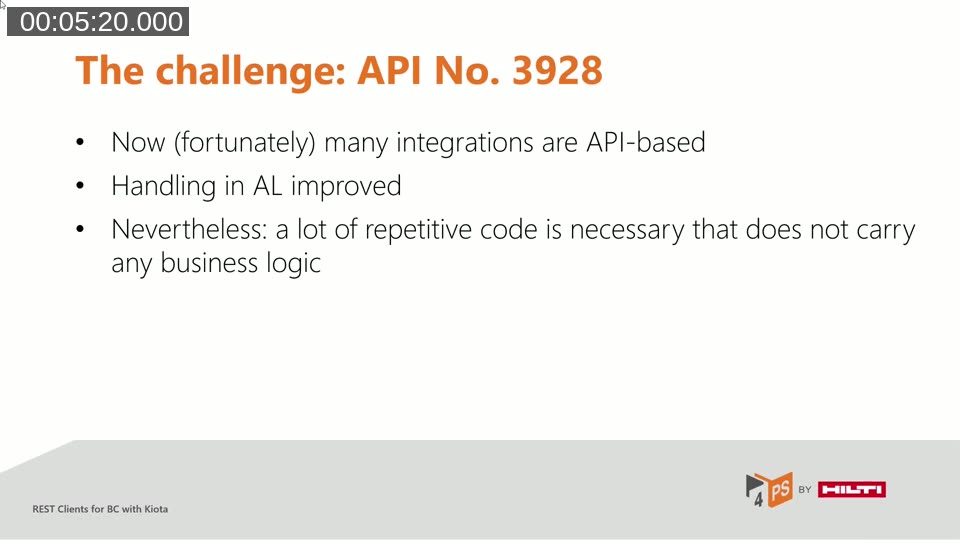 00:05:20.000

The challenge: API No. 3928

• Now (fortunately) many integrations are API-based
• Handling in AL improved
• Nevertheless: a lot of repetitive code is necessary that does not carry any business logic

REST Clients for BC with Kiota

4PS BY HILTI